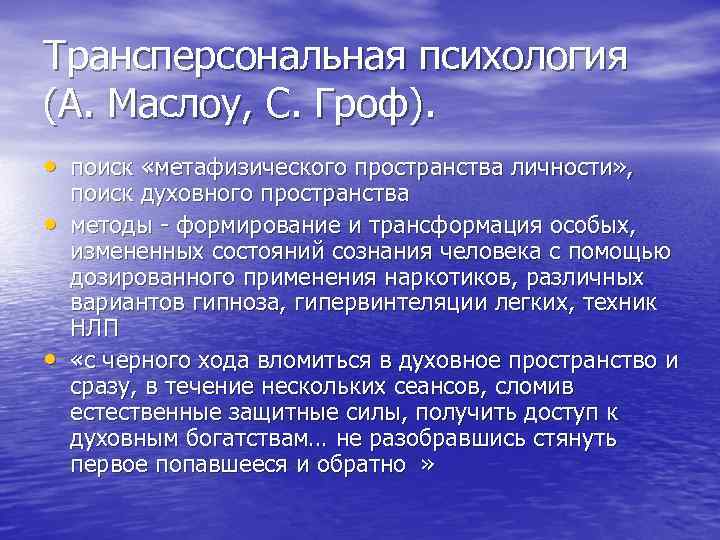 Трансперсональная психология (А. Маслоу, С. Гроф).

• поиск «метафизического пространства личности», поиск духовного пространства
• методы - формирование и трансформация особых, измененных состояний сознания человека с помощью дозированного применения наркотиков, различных вариантов гипноза, гипервинтеляции легких, техник НЛП
• «с черного хода вломиться в духовное пространство и сразу, в течение нескольких сеансов, сломив естественные защитные силы, получить доступ к духовным богатствам… не разобравшись стянуть первое попавшееся и обратно »